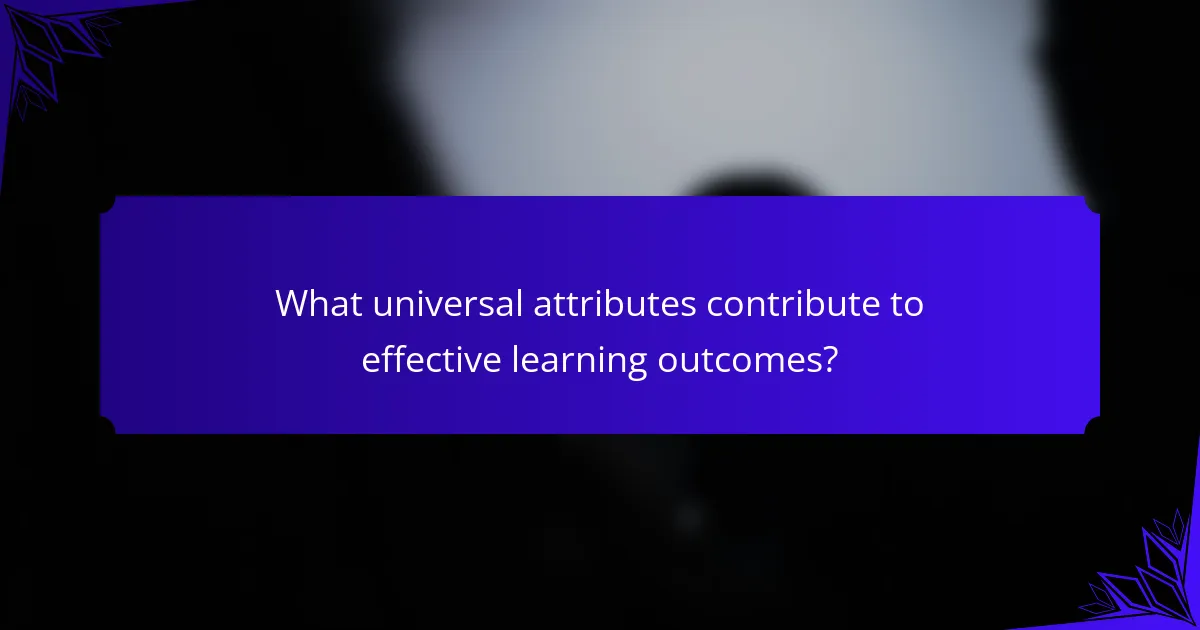 What universal attributes contribute to effective learning outcomes?